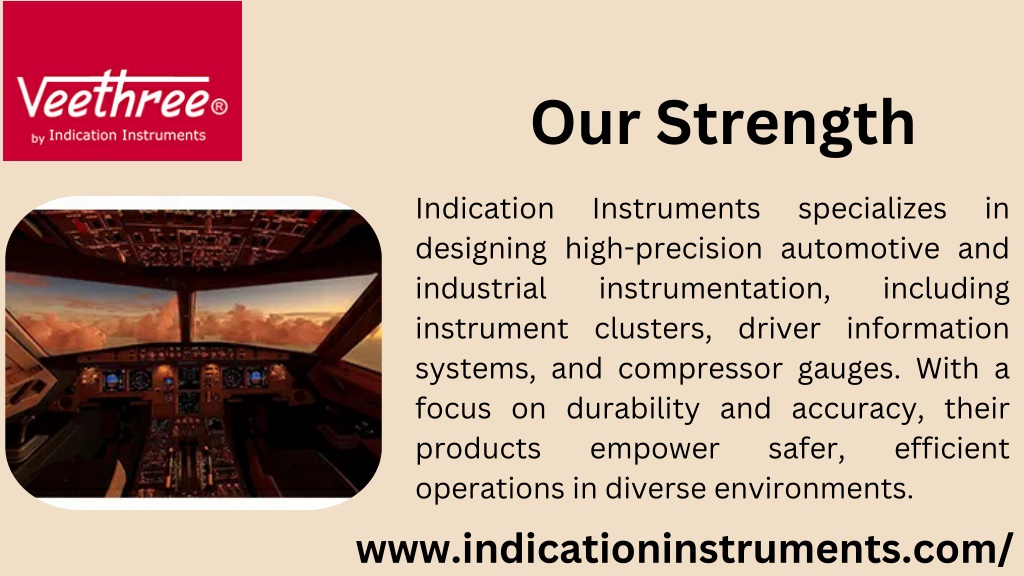 Veethree®
by Indication Instruments

Our Strength

Indication Instruments specializes in designing high-precision automotive and industrial instrumentation, including instrument clusters, driver information systems, and compressor gauges. With a focus on durability and accuracy, their products empower safer, efficient operations in diverse environments.

www.indicationinstruments.com/